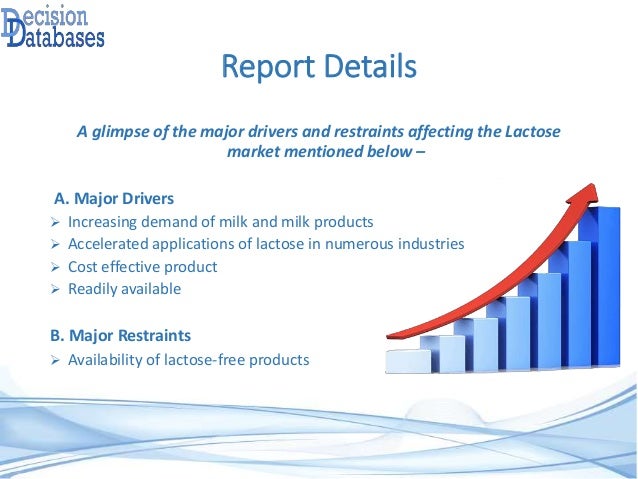 Decision Databases

Report Details

A glimpse of the major drivers and restraints affecting the Lactose market mentioned below –

A. Major Drivers
➢ Increasing demand of milk and milk products
➢ Accelerated applications of lactose in numerous industries
➢ Cost effective product
➢ Readily available

B. Major Restraints
➢ Availability of lactose-free products